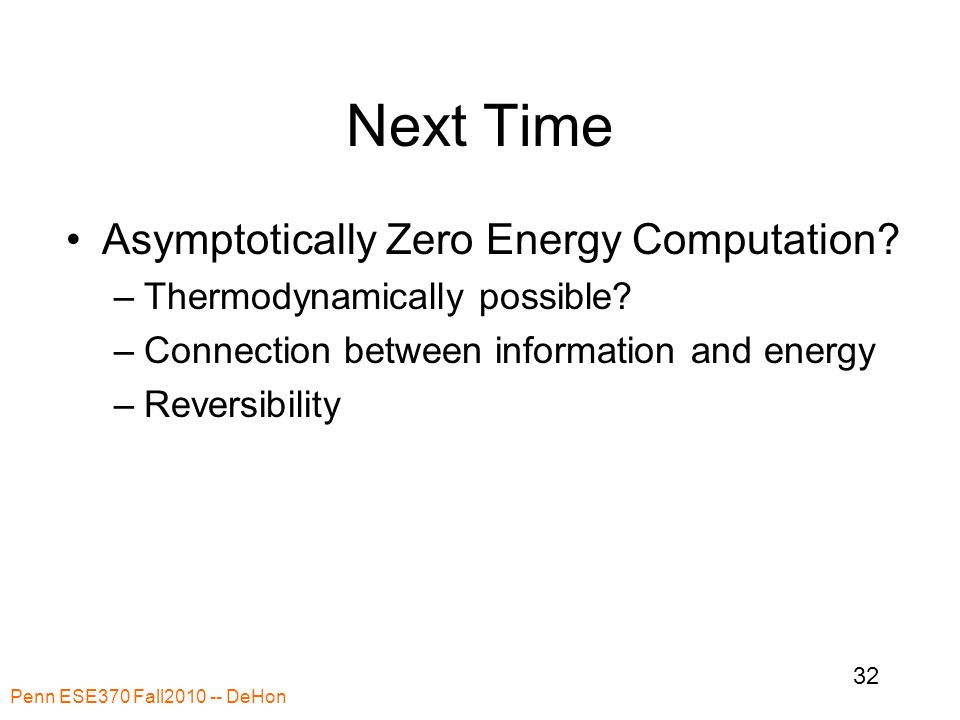 Next Time

• Asymptotically Zero Energy Computation?
– Thermodynamically possible?
– Connection between information and energy
– Reversibility

32

Penn ESE370 Fall2010 -- DeHon